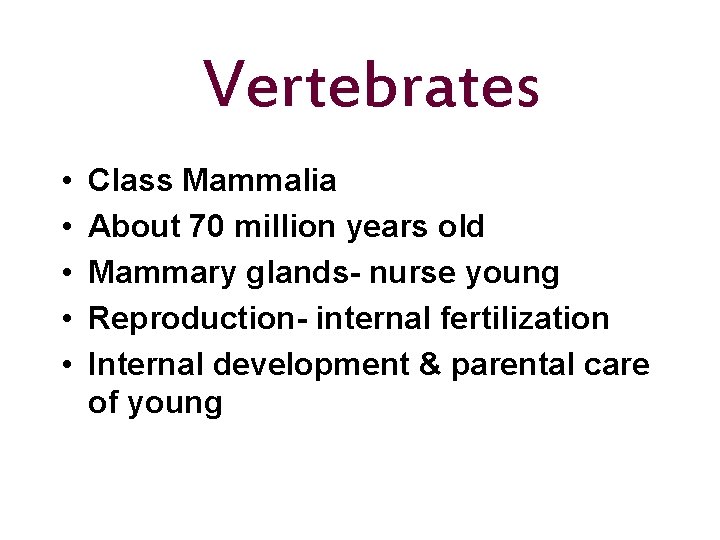 Vertebrates

• Class Mammalia
• About 70 million years old
• Mammary glands- nurse young
• Reproduction- internal fertilization
• Internal development & parental care of young